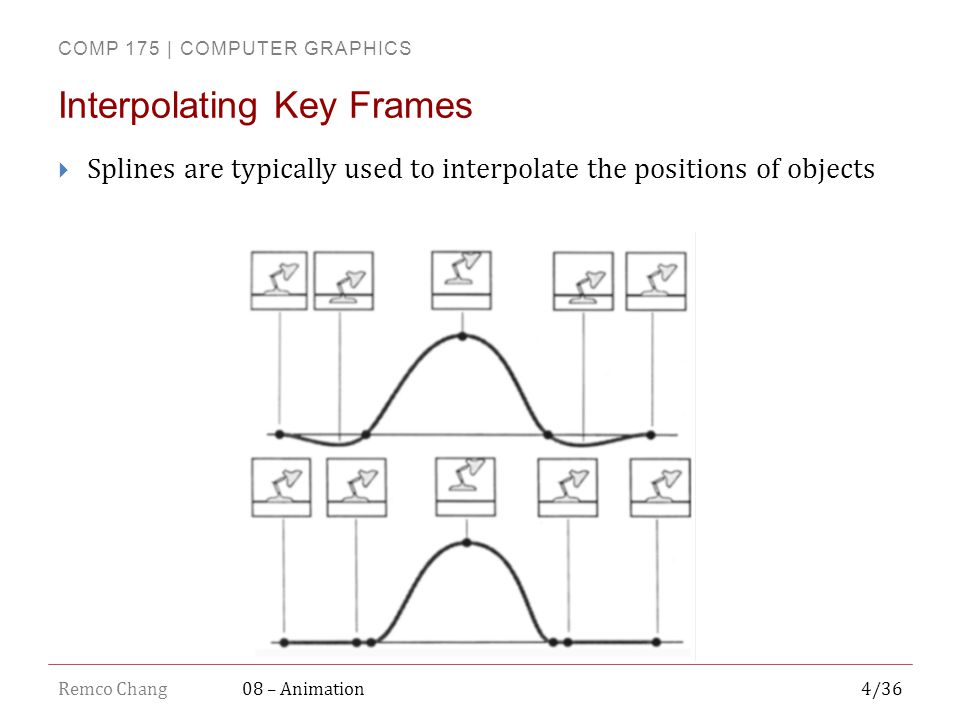 COMP 175 | COMPUTER GRAPHICS

Interpolating Key Frames

Splines are typically used to interpolate the positions of objects

Remco Chang

08 – Animation

4/36